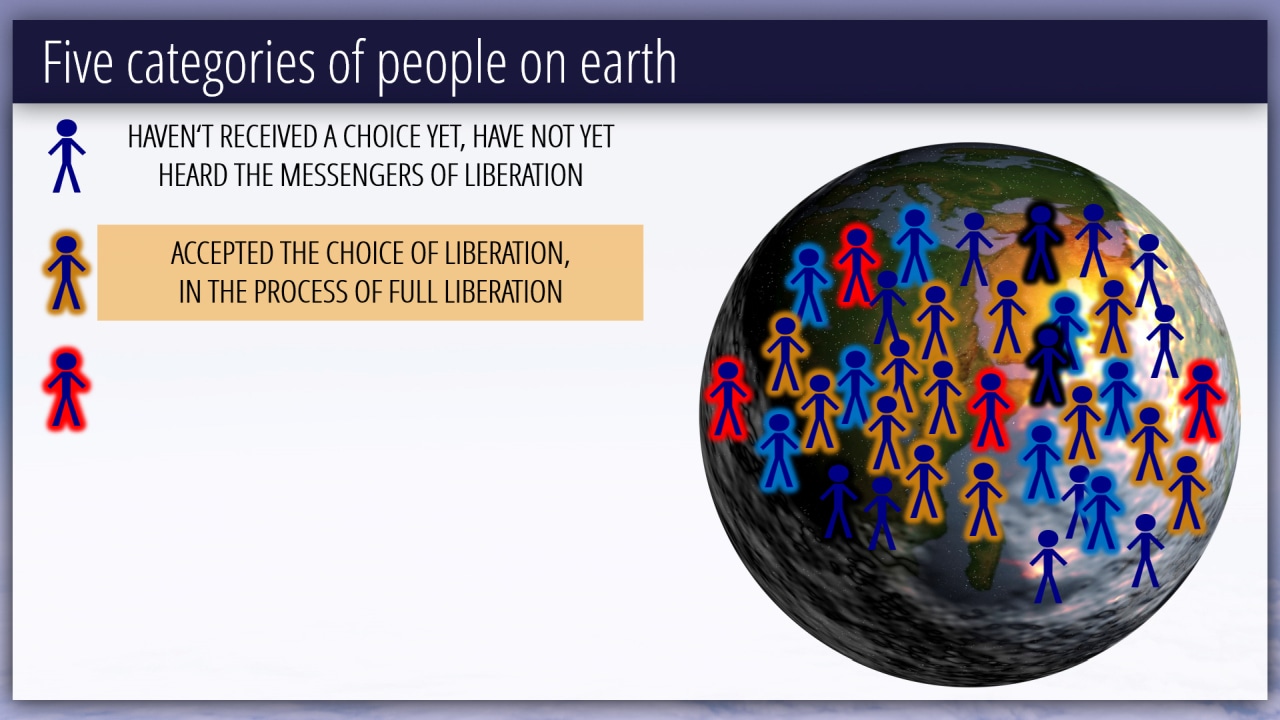 Five categories of people on earth

HAVEN'T RECEIVED A CHOICE YET, HAVE NOT YET HEARD THE MESSENGERS OF LIBERATION

ACCEPTED THE CHOICE OF LIBERATION, IN THE PROCESS OF FULL LIBERATION